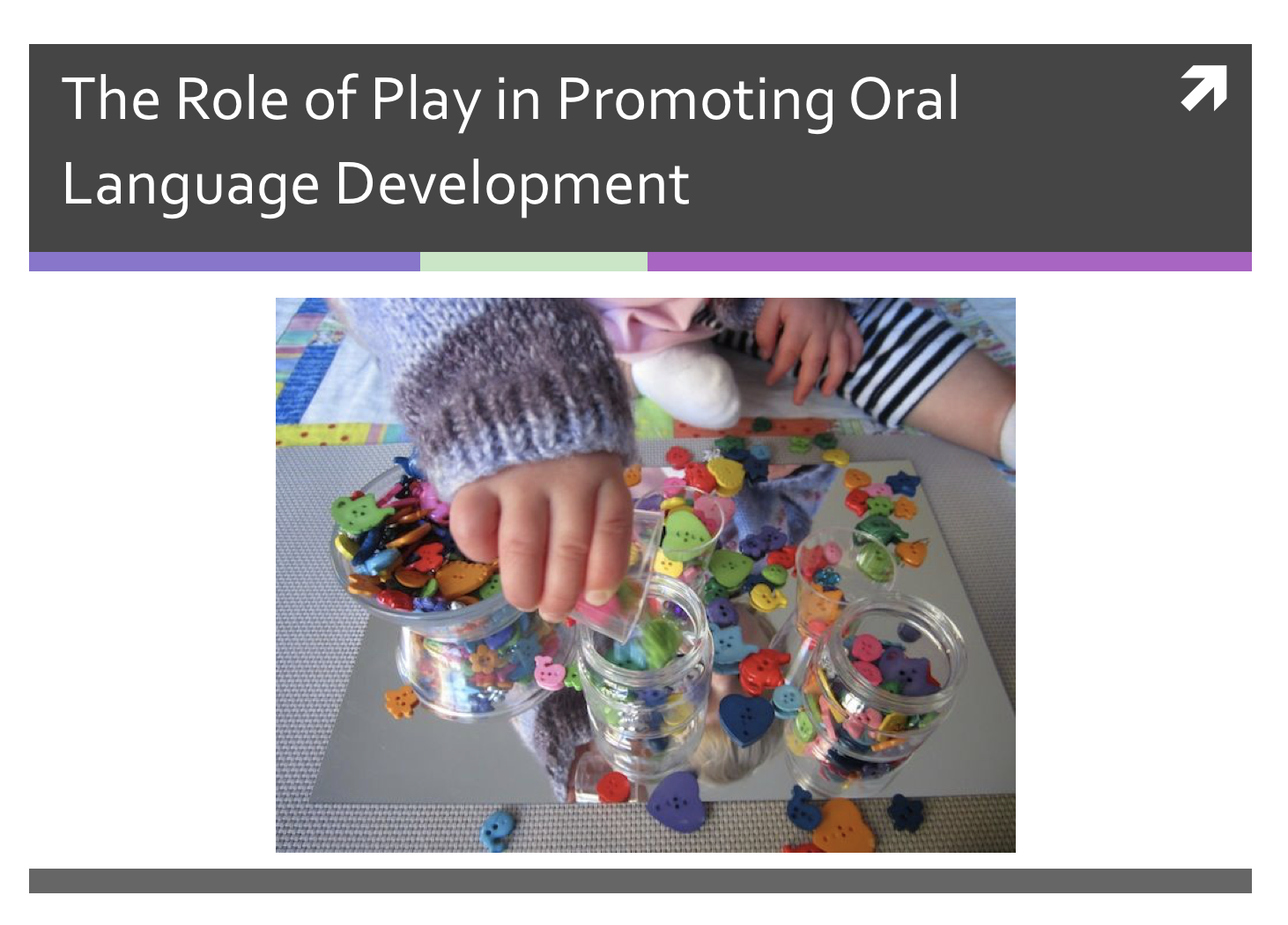 The Role of Play in Promoting Oral Language Development